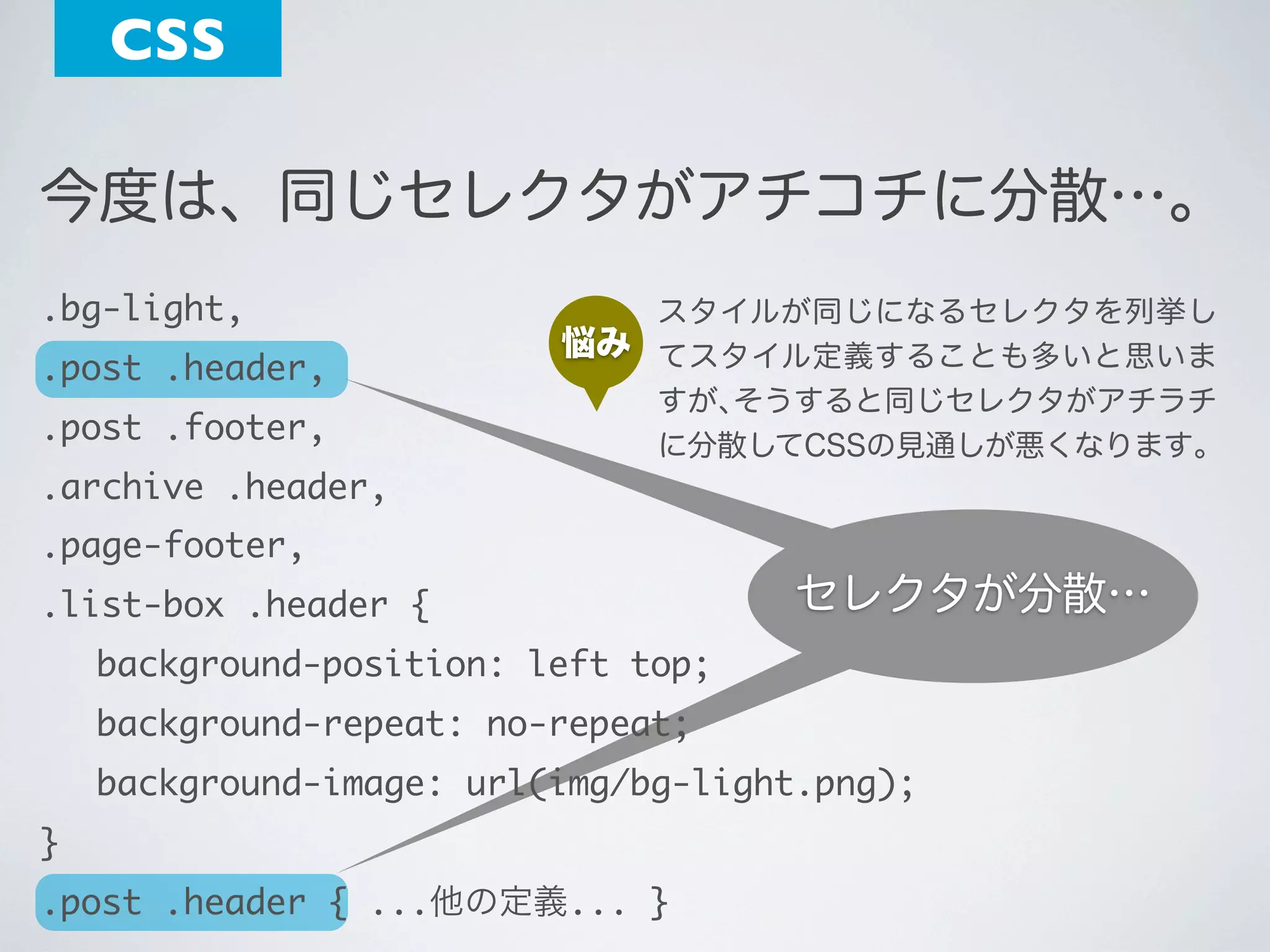 CSS

今度は、同じセレクタがアチコチに分散…。

.bg-light,
.post .header,
.post .footer,
.archive .header,
.page-footer,
.list-box .header {
background-position: left top;
background-repeat: no-repeat;
background-image: url(img/bg-light.png);
}
.post .header { ...他の定義... }

悩み

スタイルが同じになるセレクタを列挙してスタイル定義することも多いと思いますが、そうすると同じセレクタがアチラチに分散してCSSの見通しが悪くなります。

セレクタが分散…